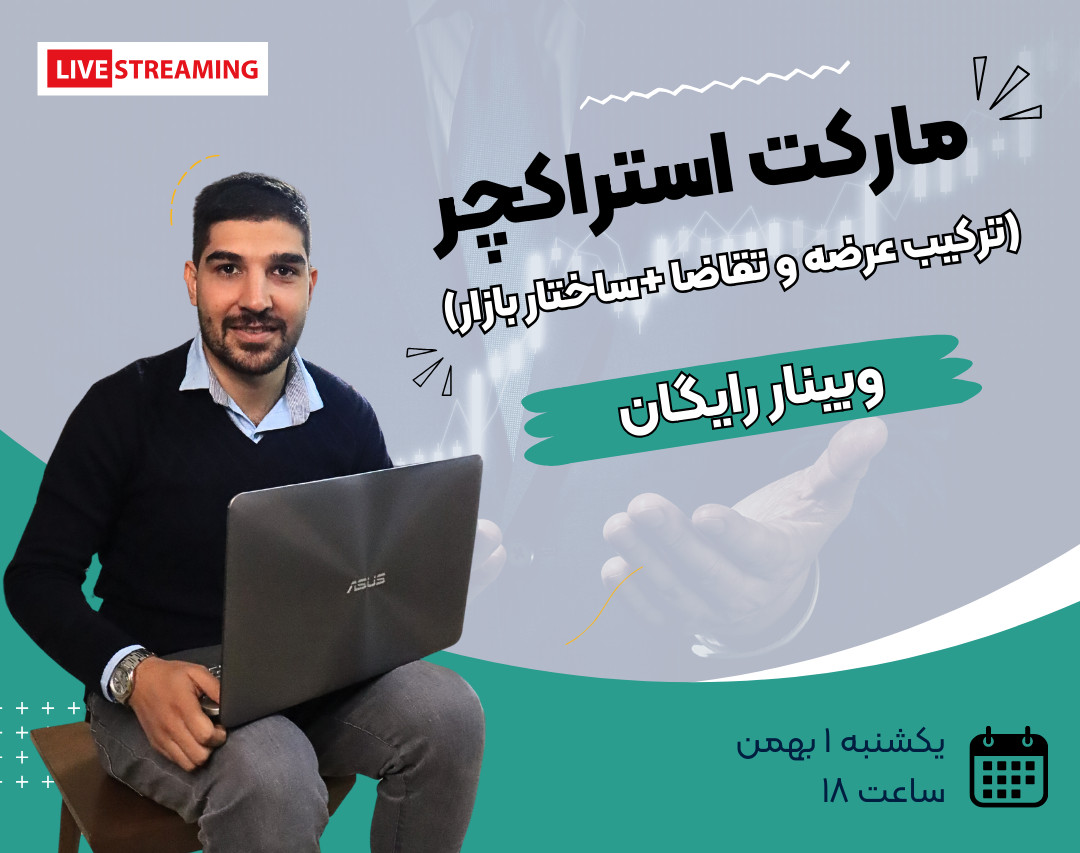 LIVE STREAMING

مارکت استراکچر
(ترکیب عرضه و تقاضا +ساختار بازار)

وبینار رایگان

ASUS

یکشنبه ۱ بهمن
ساعت ۱۸